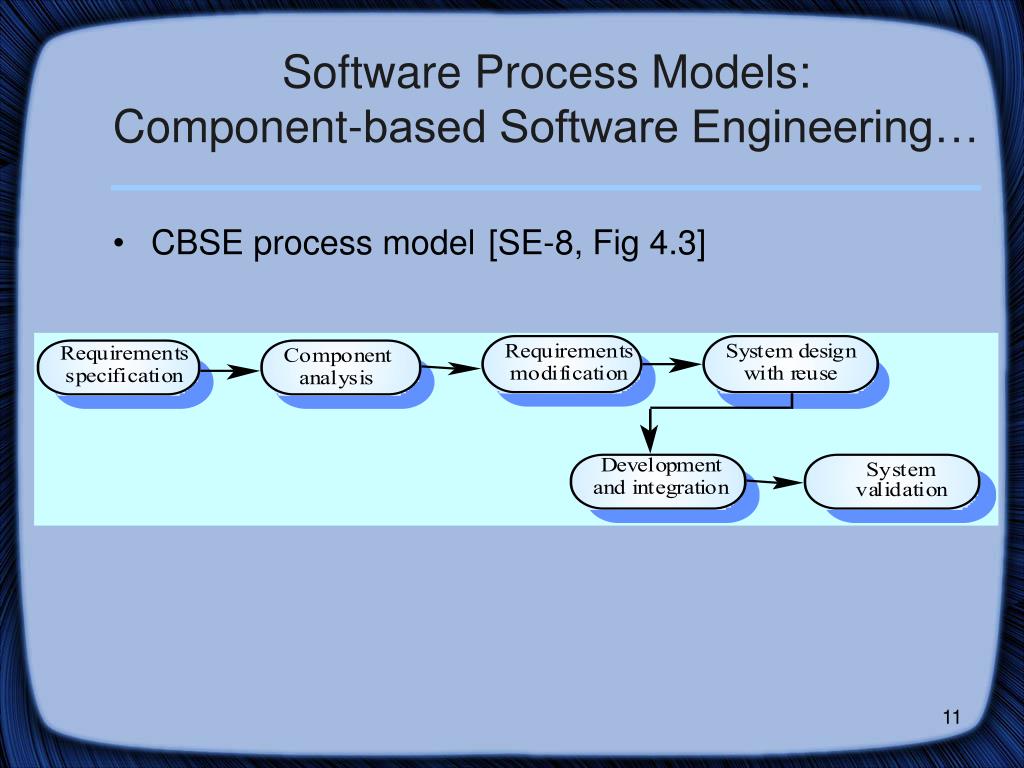 Software Process Models:
Component-based Software Engineering…

• CBSE process model [SE-8, Fig 4.3]

Requirements specification

Component analysis

Requirements modification

System design with reuse

Development and integration

System validation

11